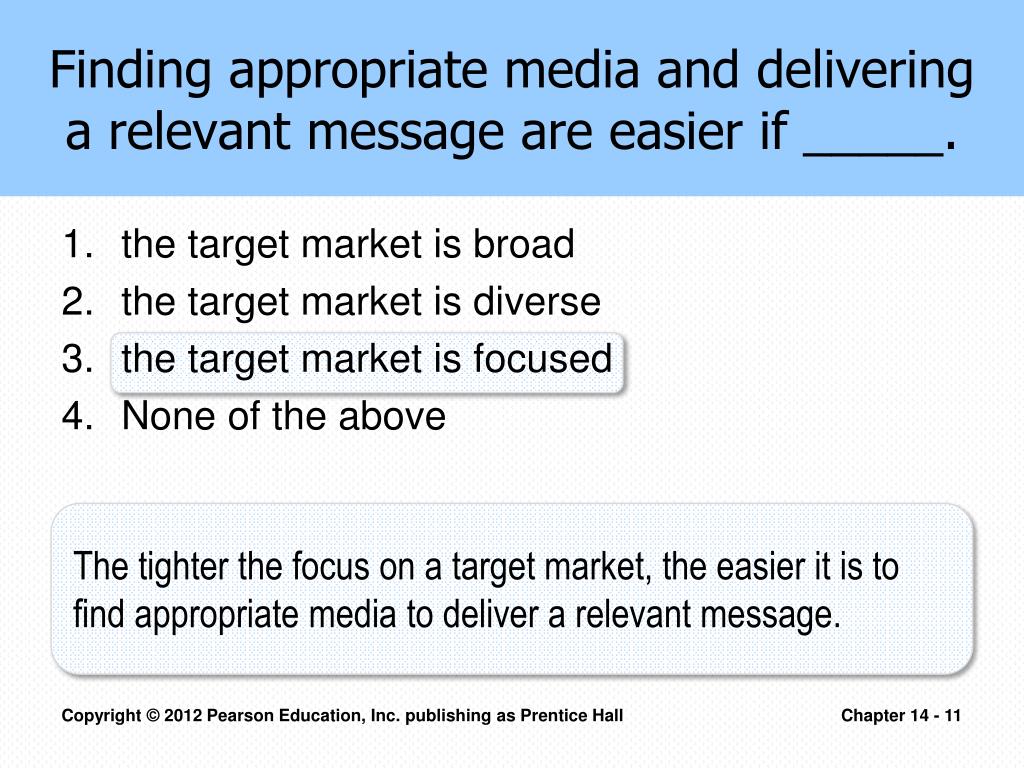 Finding appropriate media and delivering a relevant message are easier if _____.

1. the target market is broad
2. the target market is diverse
3. the target market is focused
4. None of the above

The tighter the focus on a target market, the easier it is to find appropriate media to deliver a relevant message.

Copyright © 2012 Pearson Education, Inc. publishing as Prentice Hall

Chapter 14 - 11